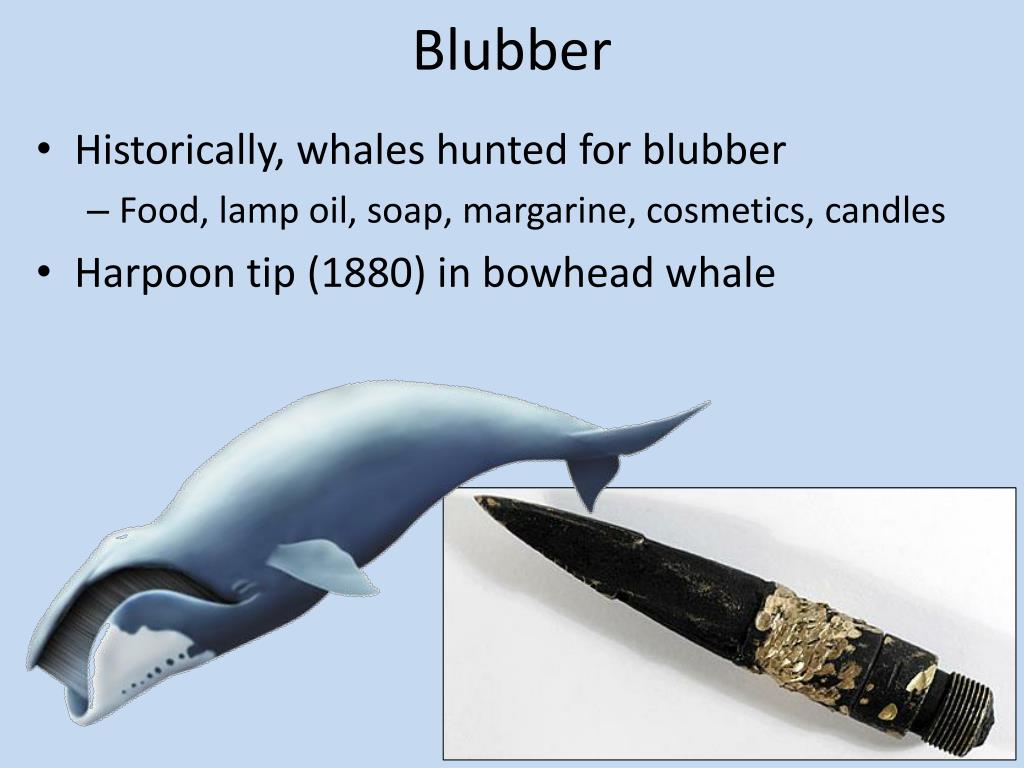 Blubber

• Historically, whales hunted for blubber
  – Food, lamp oil, soap, margarine, cosmetics, candles
• Harpoon tip (1880) in bowhead whale